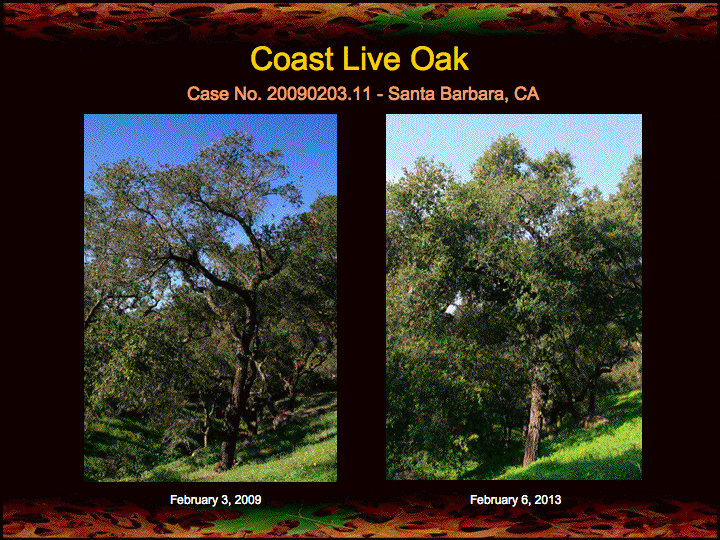 Coast Live Oak

Case No. 20090203.11 - Santa Barbara, CA

February 3, 2009

February 6, 2013